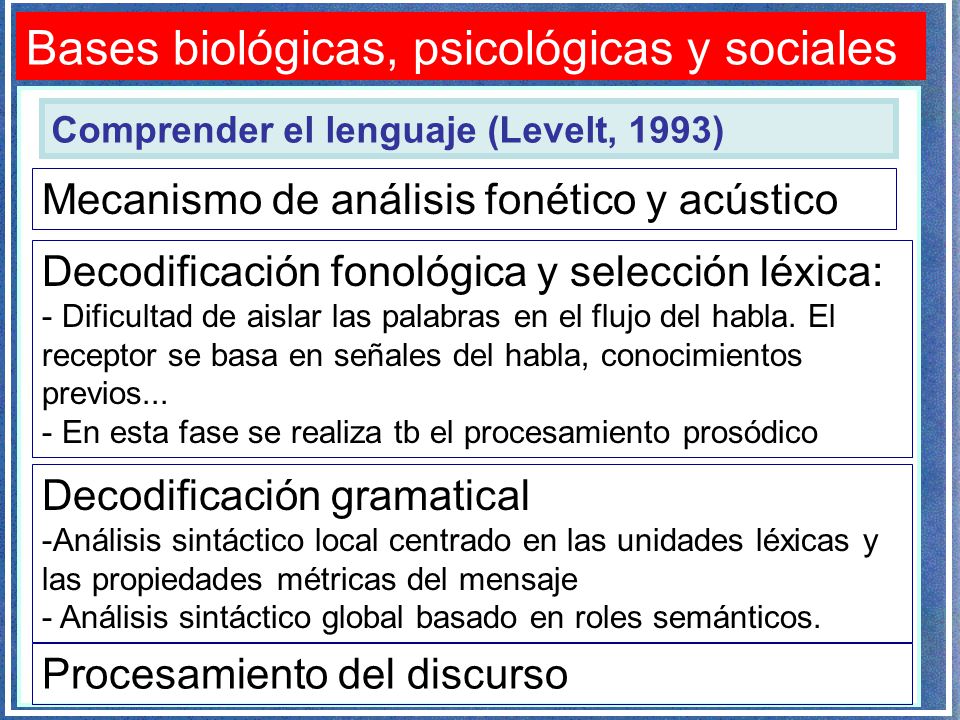 Bases biológicas, psicológicas y sociales

Comprender el lenguaje (Levelt, 1993)

Mecanismo de análisis fonético y acústico

Decodificación fonológica y selección léxica:
- Dificultad de aislar las palabras en el flujo del habla. El receptor se basa en señales del habla, conocimientos previos...
- En esta fase se realiza tb el procesamiento prosódico

Decodificación gramatical
-Análisis sintáctico local centrado en las unidades léxicas y las propiedades métricas del mensaje
- Análisis sintáctico global basado en roles semánticos.

Procesamiento del discurso